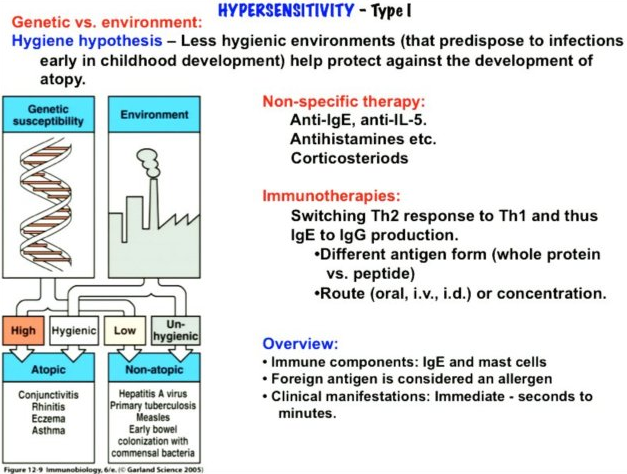 HYPERSENSITIVITY - Type I

Genetic vs. environment:

Hygiene hypothesis – Less hygienic environments (that predispose to infections early in childhood development) help protect against the development of atopy.

Genetic susceptibility

Environment

High

Hygienic

Low

Un-hygienic

Atopic

Non-atopic

Conjunctivitis
Rhinitis
Eczema
Asthma

Hepatitis A virus
Primary tuberculosis
Measles
Early bowel colonization with commensal bacteria

Figure 12-9 Immunobiology, 6/e. (© Garland Science 2005)

Non-specific therapy:
Anti-IgE, anti-IL-5.
Antihistamines etc.
Corticosteriods

Immunotherapies:
Switching Th2 response to Th1 and thus IgE to IgG production.
•Different antigen form (whole protein vs. peptide)
•Route (oral, i.v., i.d.) or concentration.

Overview:
• Immune components: IgE and mast cells
• Foreign antigen is considered an allergen
• Clinical manifestations: Immediate - seconds to minutes.